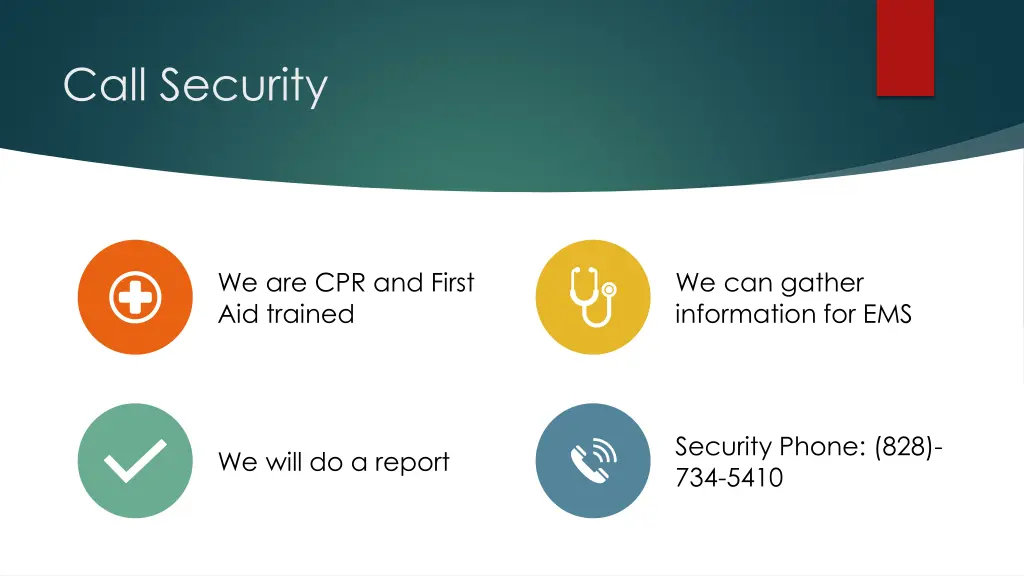 Call Security

We are CPR and First Aid trained

We can gather information for EMS

We will do a report

Security Phone: (828)-734-5410